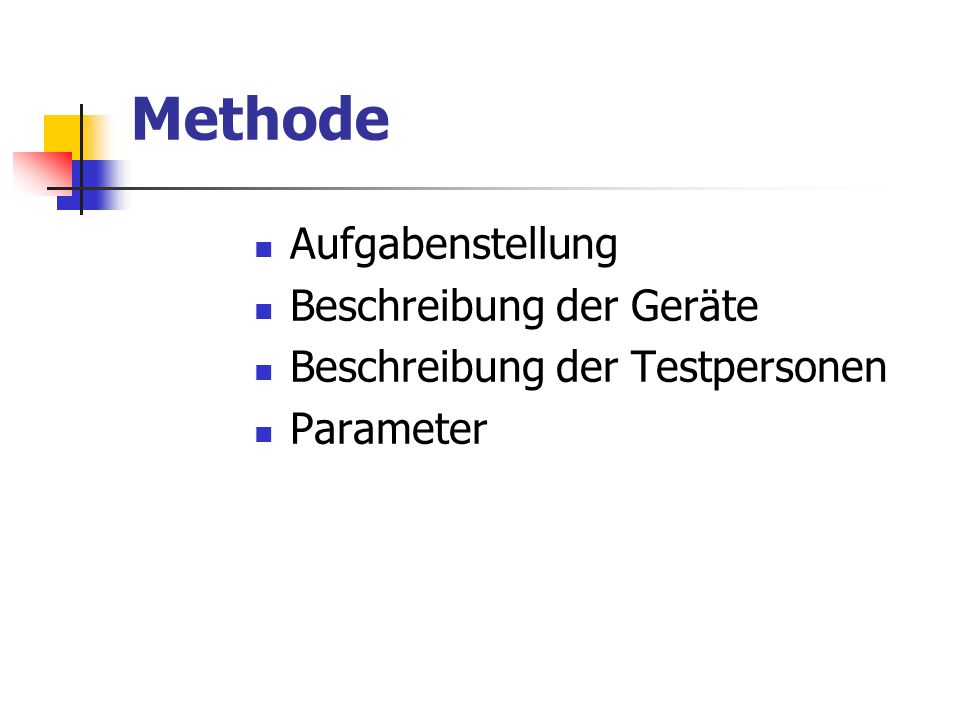 Methode

- Aufgabenstellung
- Beschreibung der Geräte
- Beschreibung der Testpersonen
- Parameter